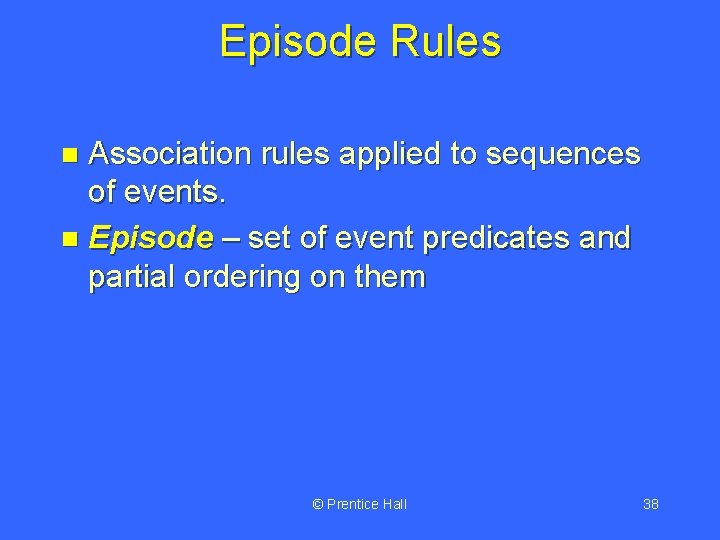 Episode Rules

Association rules applied to sequences of events.

Episode – set of event predicates and partial ordering on them

© Prentice Hall

38